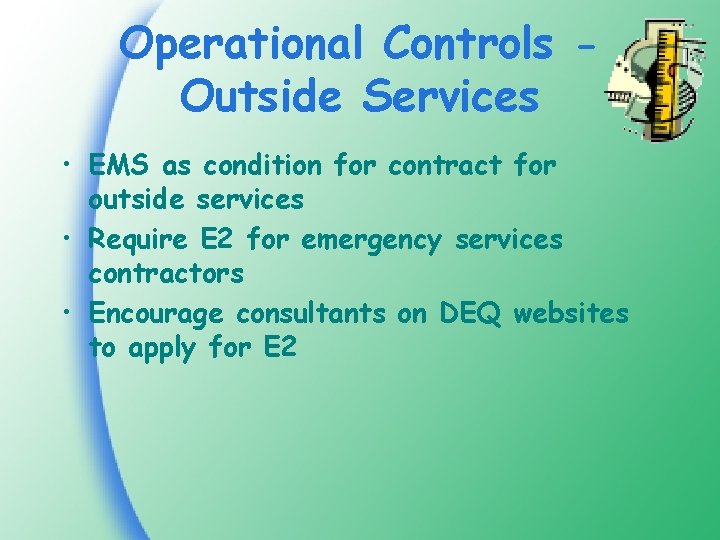 Operational Controls – Outside Services

• EMS as condition for contract for outside services
• Require E2 for emergency services contractors
• Encourage consultants on DEQ websites to apply for E2